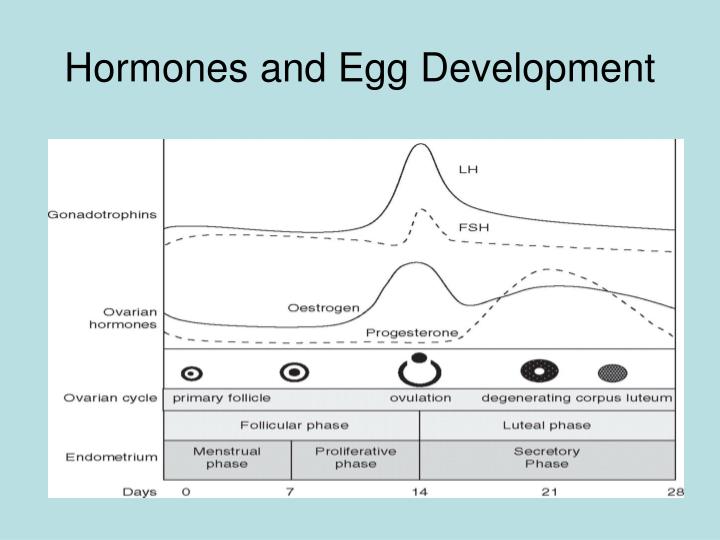 Hormones and Egg Development

Gonadotrophins

LH

FSH

Ovarian hormones

Oestrogen

Progesterone

Ovarian cycle

primary follicle

ovulation

degenerating corpus luteum

Follicular phase

Luteal phase

Endometrium

Menstrual phase

Proliferative phase

Secretory Phase

Days 0 7 14 21 28